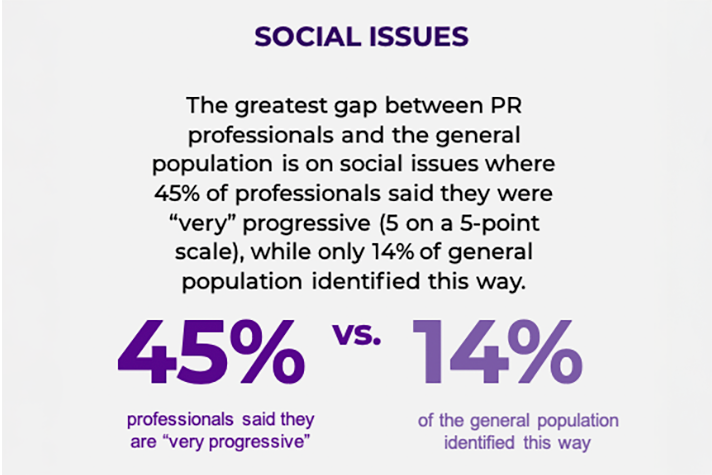 SOCIAL ISSUES

The greatest gap between PR professionals and the general population is on social issues where 45% of professionals said they were “very” progressive (5 on a 5-point scale), while only 14% of general population identified this way.

45% vs. 14%

professionals said they are “very progressive”

of the general population identified this way